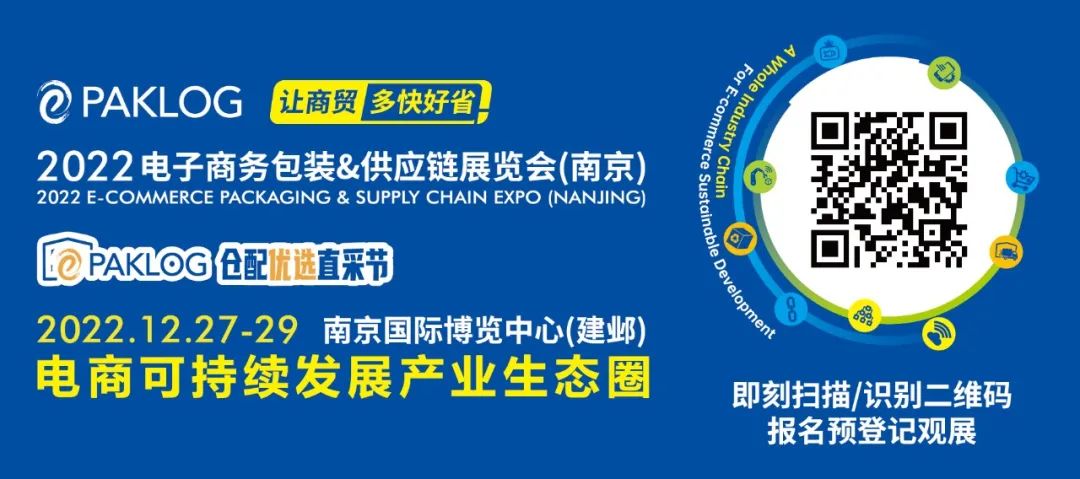 PAKLOG 让商贸 多快好省

2022 电子商务包装&供应链展览会(南京)
2022 E-COMMERCE PACKAGING & SUPPLY CHAIN EXPO (NANJING)

PAKLOG 仓配优选直采节

2022.12.27-29 南京国际博览中心(建邺)
电商可持续发展产业生态圈

A Whole Industry Chain For E-commerce Sustainable Development

即刻扫描/识别二维码
报名预登记观展